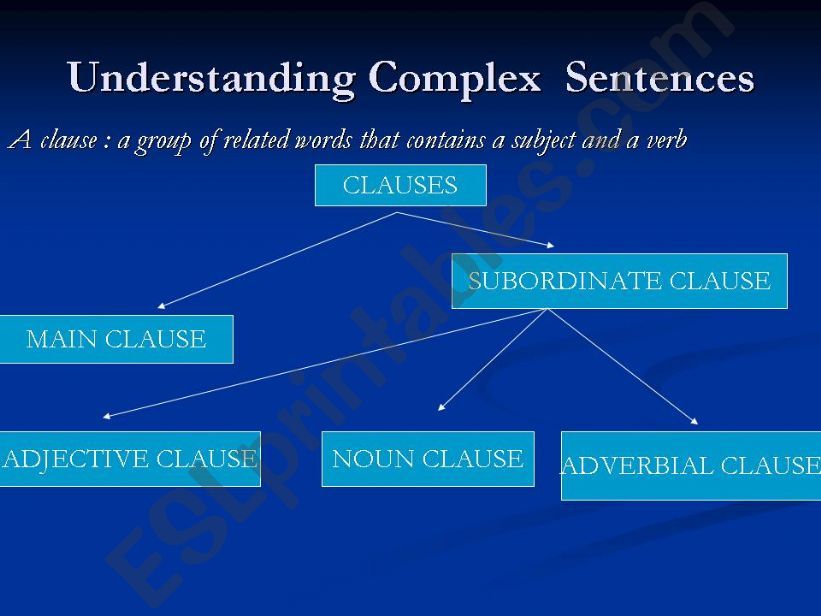 Understanding Complex Sentences

A clause : a group of related words that contains a subject and a verb

CLAUSES

SUBORDINATE CLAUSE

MAIN CLAUSE

ADJECTIVE CLAUSE

NOUN CLAUSE

ADVERBIAL CLAUSE

ESLprintables.com